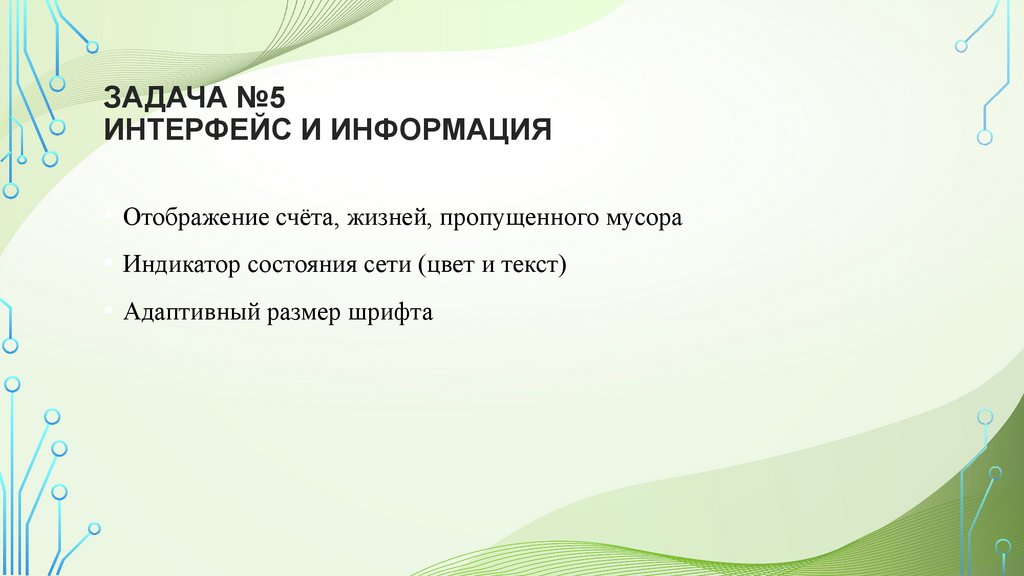 ЗАДАЧА №5
ИНТЕРФЕЙС И ИНФОРМАЦИЯ

• Отображение счёта, жизней, пропущенного мусора
• Индикатор состояния сети (цвет и текст)
• Адаптивный размер шрифта